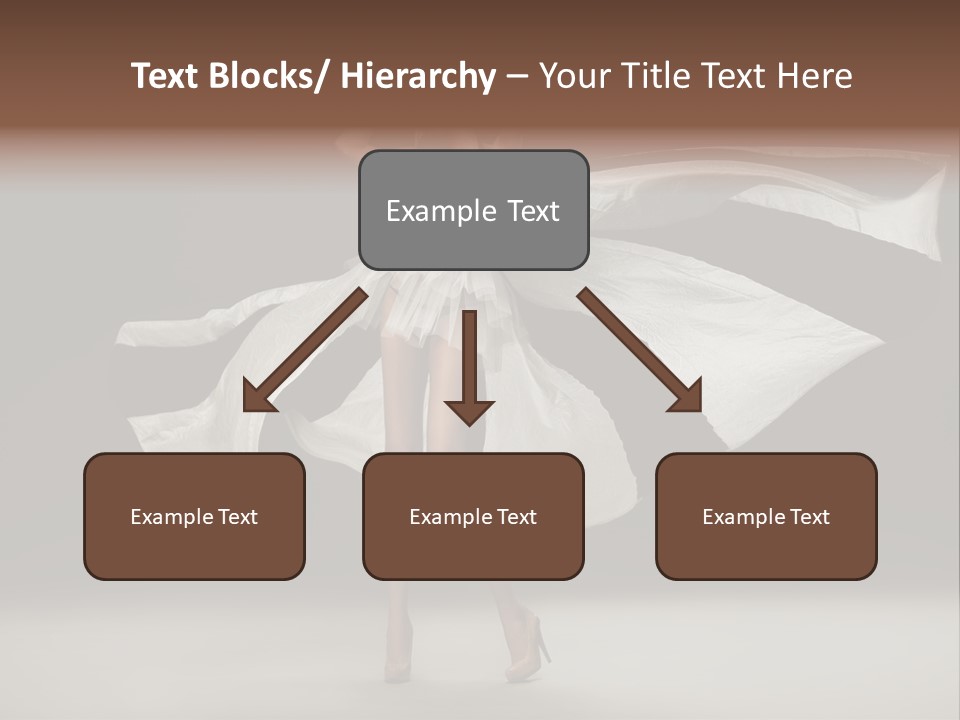 Text Blocks/ Hierarchy – Your Title Text Here

Example Text

Example Text

Example Text

Example Text